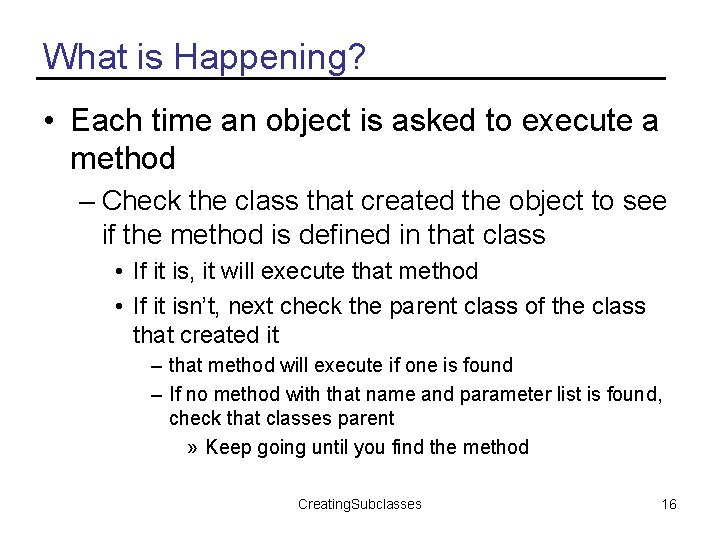 What is Happening?

• Each time an object is asked to execute a method

– Check the class that created the object to see if the method is defined in that class

• If it is, it will execute that method

• If it isn't, next check the parent class of the class that created it

– that method will execute if one is found

– If no method with that name and parameter list is found, check that classes parent

» Keep going until you find the method

CreatingSubclasses

16